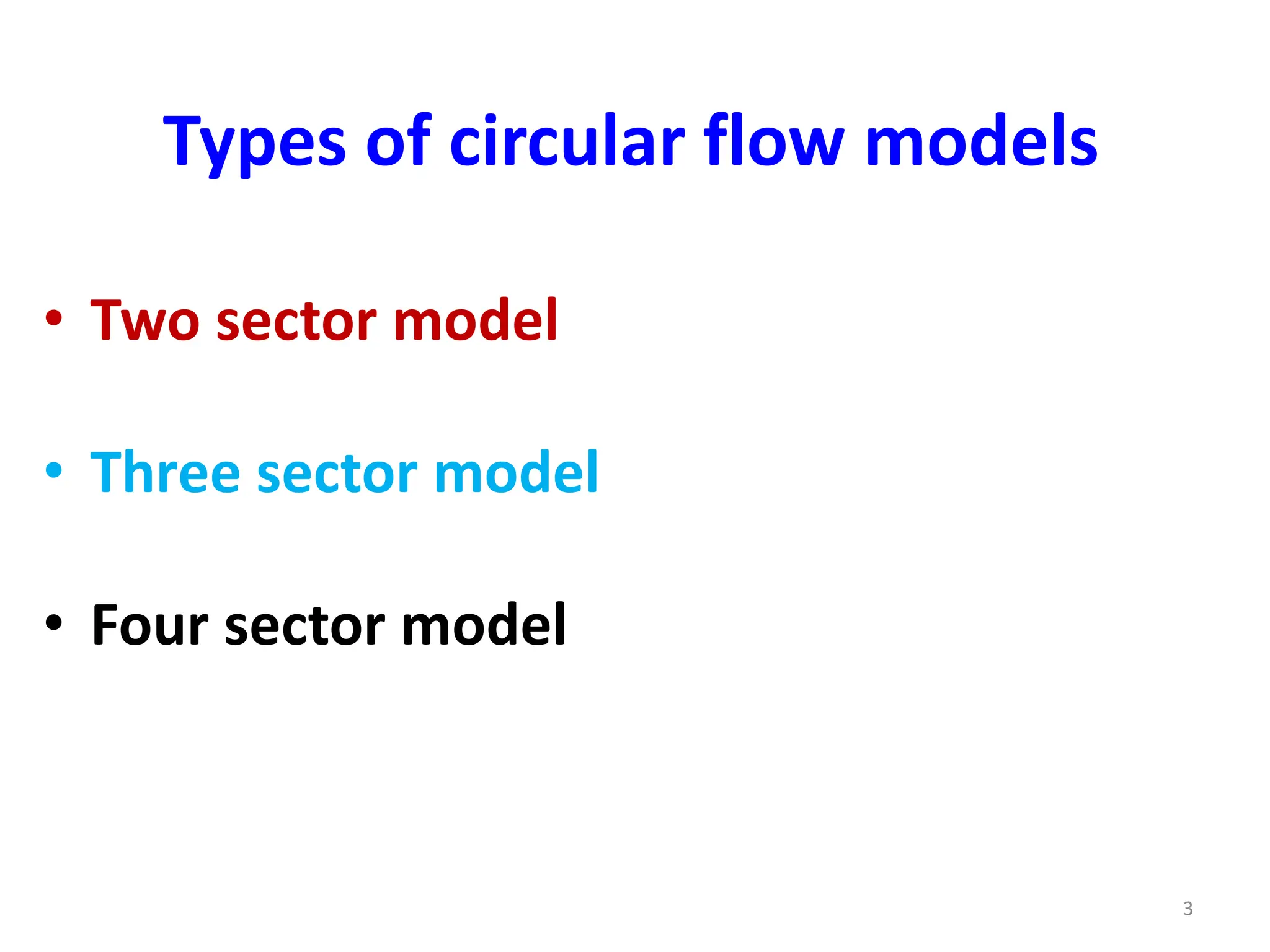 Types of circular flow models

• Two sector model

• Three sector model

• Four sector model

3